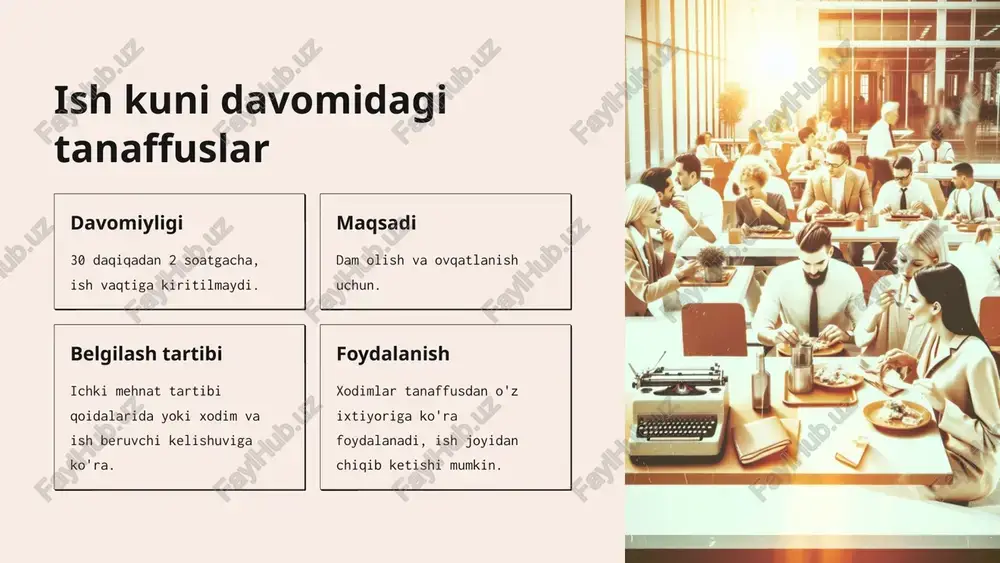 Ish kuni davomidagi tanaffuslar

Davomiyligi

30 daqiqadan 2 soatgacha, ish vaqtiga kiritilmaydi.

Maqsadi

Dam olish va ovqatlanish uchun.

Belgilash tartibi

Ichki mehnat tartibi qoidalarida yoki xodim va ish beruvchi kelishuviga ko'ra.

Foydalanish

Xodimlar tanaffusdan o'z ixtiyoriga ko'ra foydalanadi, ish joyidan chiqib ketishi mumkin.

FaylHub.uz